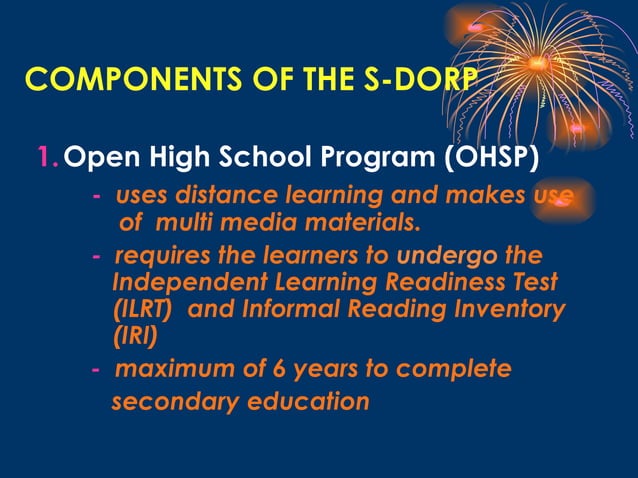 COMPONENTS OF THE S-DORP

1. Open High School Program (OHSP)

- uses distance learning and makes use of multi media materials.
- requires the learners to undergo the Independent Learning Readiness Test (ILRT) and Informal Reading Inventory (IRI)
- maximum of 6 years to complete secondary education